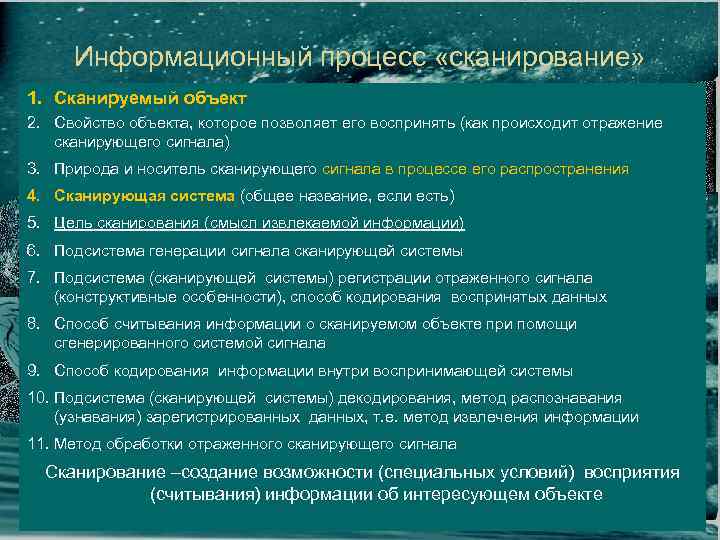 Информационный процесс «сканирование»

1. Сканируемый объект
2. Свойство объекта, которое позволяет его воспринять (как происходит отражение сканирующего сигнала)
3. Природа и носитель сканирующего сигнала в процессе его распространения
4. Сканирующая система (общее название, если есть)
5. Цель сканирования (смысл извлекаемой информации)
6. Подсистема генерации сигнала сканирующей системы
7. Подсистема (сканирующей системы) регистрации отраженного сигнала (конструктивные особенности), способ кодирования воспринятых данных
8. Способ считывания информации о сканируемом объекте при помощи сгенерированного системой сигнала
9. Способ кодирования информации внутри воспринимающей системы
10. Подсистема (сканирующей системы) декодирования, метод распознавания (узнавания) зарегистрированных данных, т.е. метод извлечения информации
11. Метод обработки отраженного сканирующего сигнала

Сканирование –создание возможности (специальных условий) восприятия (считывания) информации об интересующем объекте